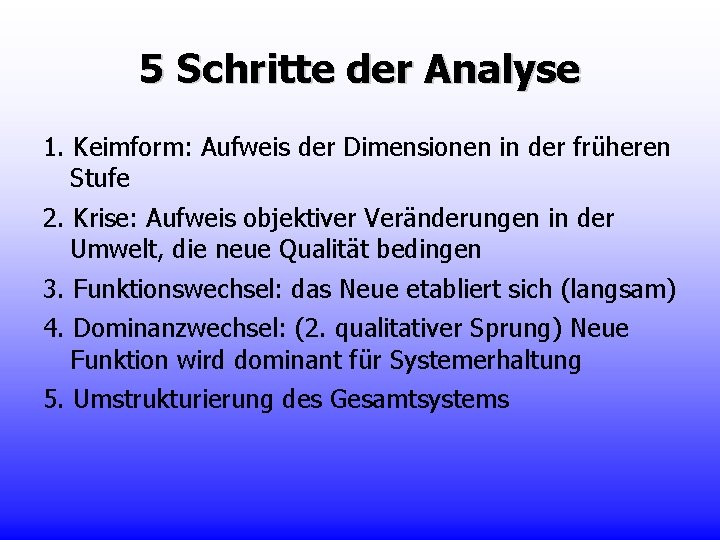 5 Schritte der Analyse

1. Keimform: Aufweis der Dimensionen in der früheren Stufe

2. Krise: Aufweis objektiver Veränderungen in der Umwelt, die neue Qualität bedingen

3. Funktionswechsel: das Neue etabliert sich (langsam)

4. Dominanzwechsel: (2. qualitativer Sprung) Neue Funktion wird dominant für Systemerhaltung

5. Umstrukturierung des Gesamtsystems